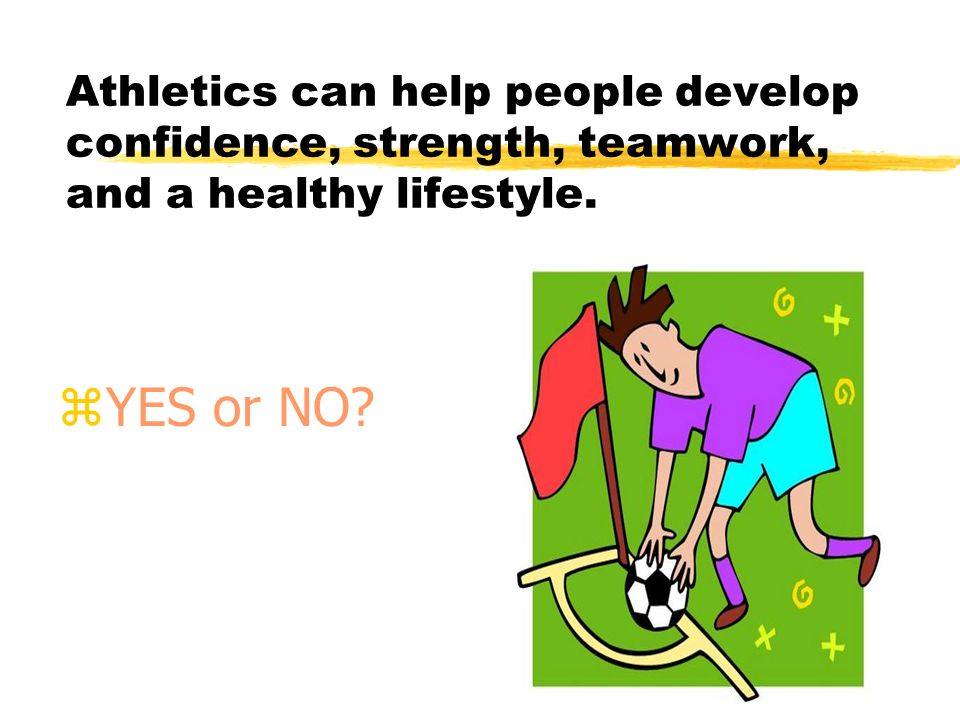 Athletics can help people develop confidence, strength, teamwork, and a healthy lifestyle.

⌘YES or NO?